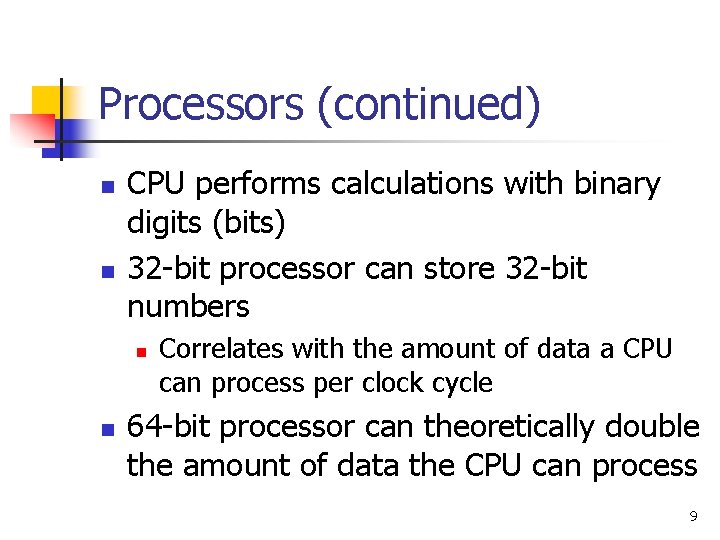 Processors (continued)

- CPU performs calculations with binary digits (bits)
- 32-bit processor can store 32-bit numbers
  - Correlates with the amount of data a CPU can process per clock cycle
- 64-bit processor can theoretically double the amount of data the CPU can process

9